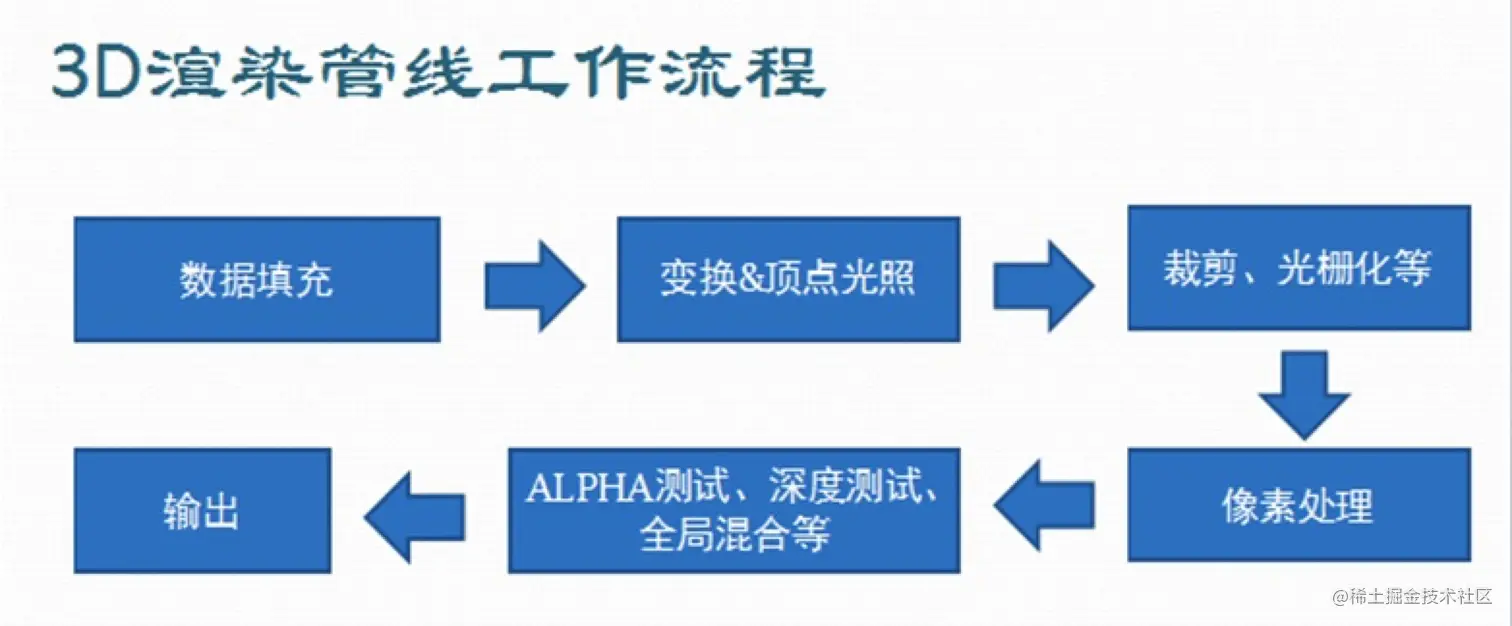 3D渲染管线工作流程

数据填充

变换&顶点光照

裁剪、光栅化等

像素处理

ALPHA测试、深度测试、全局混合等

输出

@稀土掘金技术社区